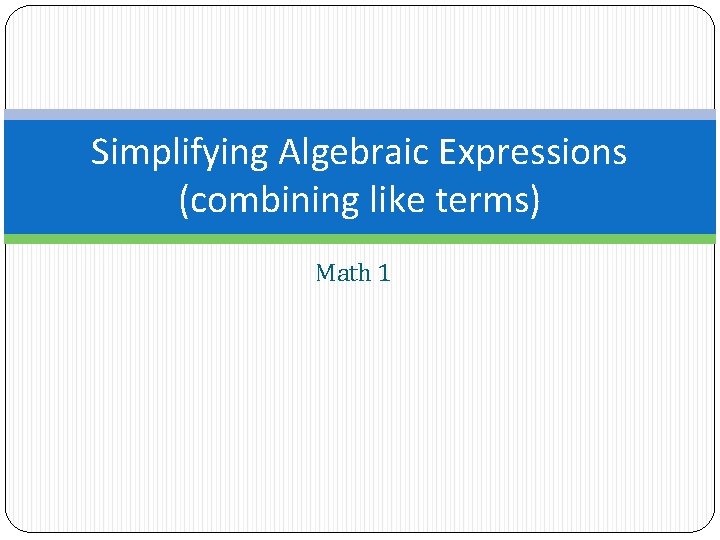 Simplifying Algebraic Expressions (combining like terms)

Math 1